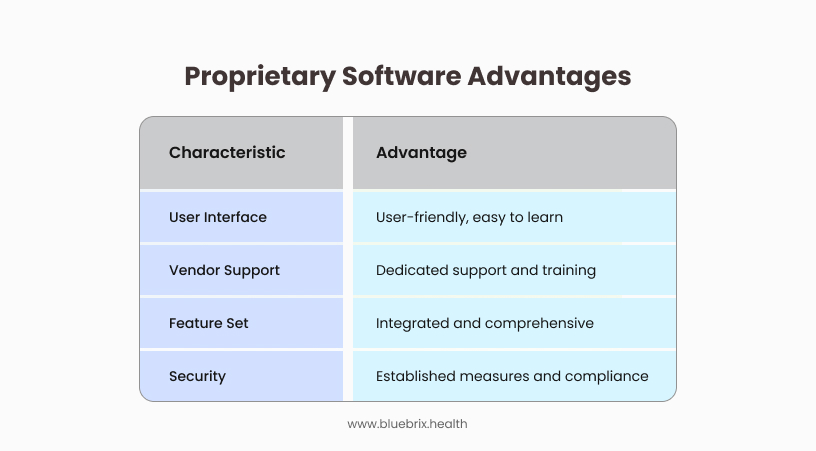 Proprietary Software Advantages

| Characteristic | Advantage |
|---|---|
| User Interface | User-friendly, easy to learn |
| Vendor Support | Dedicated support and training |
| Feature Set | Integrated and comprehensive |
| Security | Established measures and compliance |

www.bluebrix.health